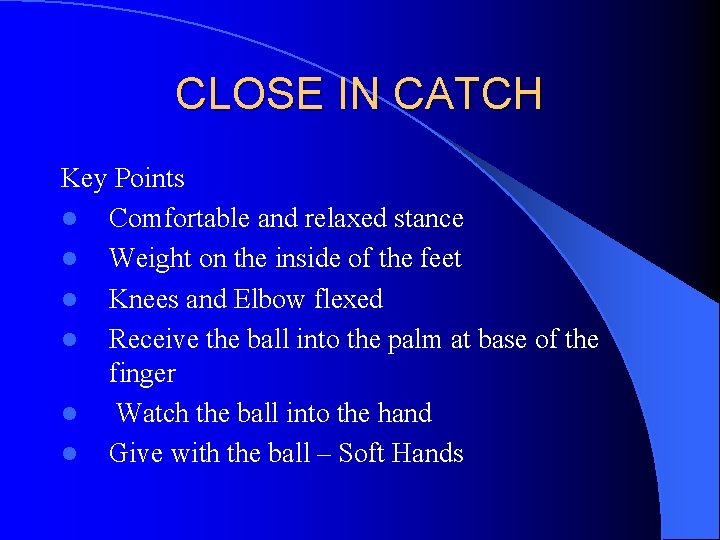 CLOSE IN CATCH

Key Points

- Comfortable and relaxed stance
- Weight on the inside of the feet
- Knees and Elbow flexed
- Receive the ball into the palm at base of the finger
- Watch the ball into the hand
- Give with the ball – Soft Hands